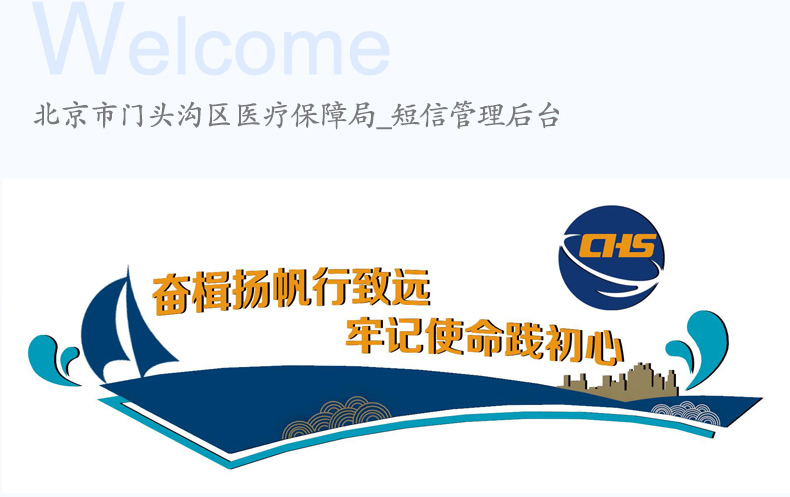 Welcome

北京市门头沟区医疗保障局_短信管理后台

CHS

奋楫扬帆行致远

牢记使命践初心